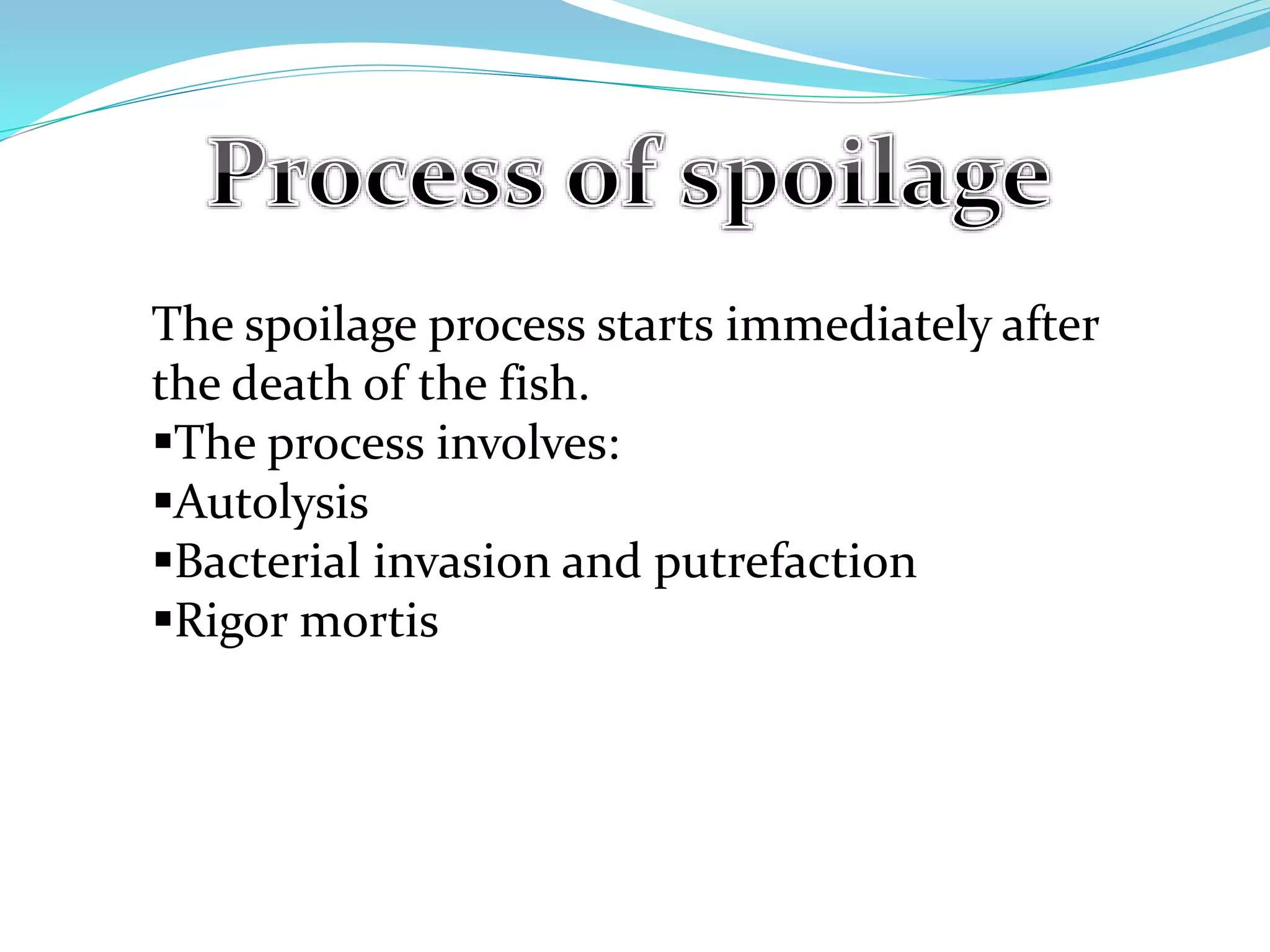 Process of spoilage

The spoilage process starts immediately after the death of the fish.
▪The process involves:
▪Autolysis
▪Bacterial invasion and putrefaction
▪Rigor mortis